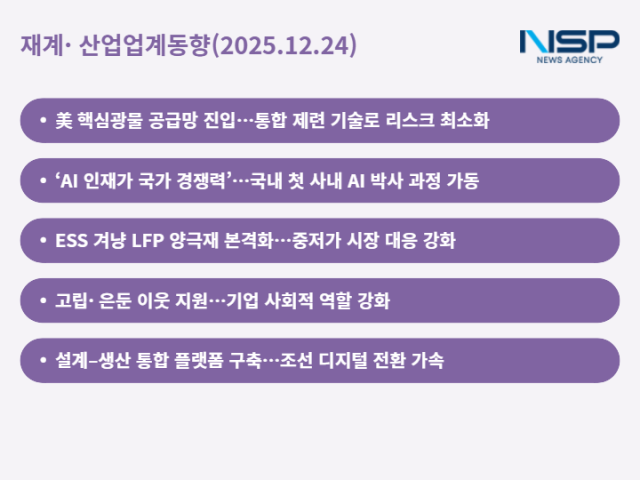 재계· 산업업계동향(2025.12.24)

NSP
NEWS AGENCY

• 美 핵심광물 공급망 진입…통합 제련 기술로 리스크 최소화

• 'AI 인재가 국가 경쟁력'…국내 첫 사내 AI 박사 과정 가동

• ESS 겨냥 LFP 양극재 본격화…중저가 시장 대응 강화

• 고립· 은둔 이웃 지원…기업 사회적 역할 강화

• 설계–생산 통합 플랫폼 구축…조선 디지털 전환 가속